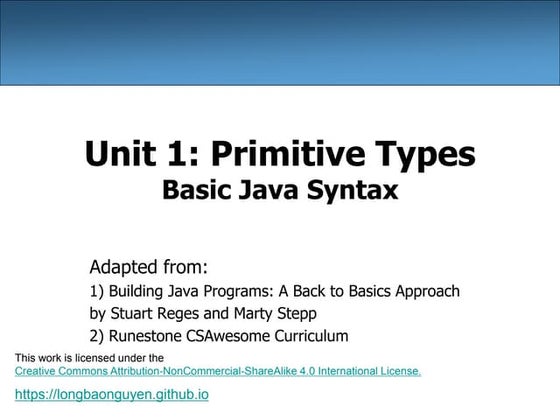 Unit 1: Primitive Types
Basic Java Syntax

Adapted from:
1) Building Java Programs: A Back to Basics Approach by Stuart Reges and Marty Stepp
2) Runestone CSAwesome Curriculum

This work is licensed under the Creative Commons Attribution-NonCommercial-ShareAlike 4.0 International License.

https://longbaonguyen.github.io